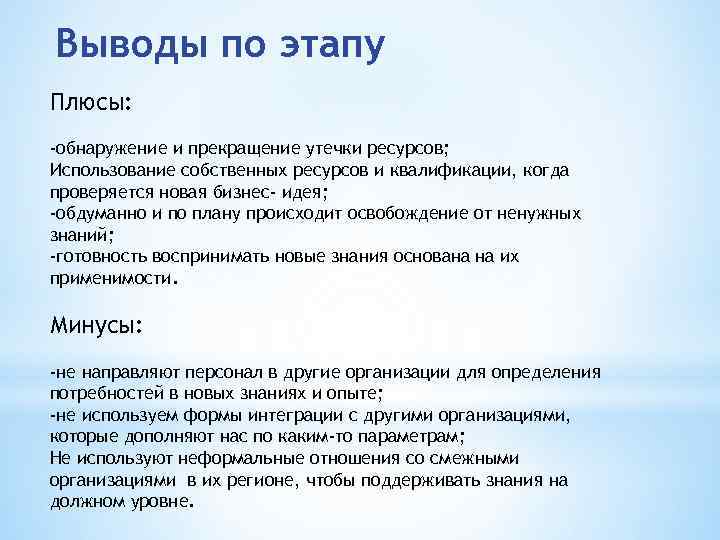 Выводы по этапу

Плюсы:

-обнаружение и прекращение утечки ресурсов;
Использование собственных ресурсов и квалификации, когда проверяется новая бизнес- идея;
-обдуманно и по плану происходит освобождение от ненужных знаний;
-готовность воспринимать новые знания основана на их применимости.

Минусы:

-не направляют персонал в другие организации для определения потребностей в новых знаниях и опыте;
-не используем формы интеграции с другими организациями, которые дополняют нас по каким-то параметрам;
Не используют неформальные отношения со смежными организациями в их регионе, чтобы поддерживать знания на должном уровне.